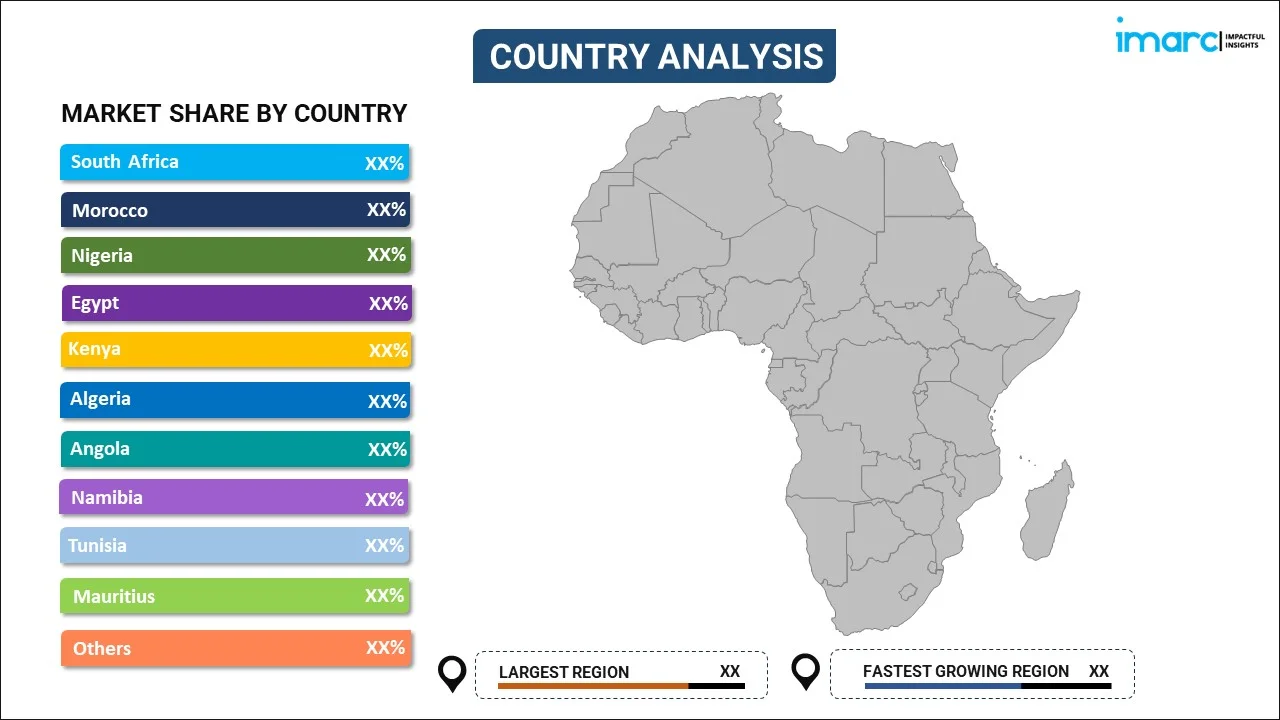 COUNTRY ANALYSIS

imarc IMPACTFUL INSIGHTS

MARKET SHARE BY COUNTRY

South Africa XX%

Morocco XX%

Nigeria XX%

Egypt XX%

Kenya XX%

Algeria XX%

Angola XX%

Namibia XX%

Tunisia XX%

Mauritius XX%

Others XX%

LARGEST REGION XX

FASTEST GROWING REGION XX